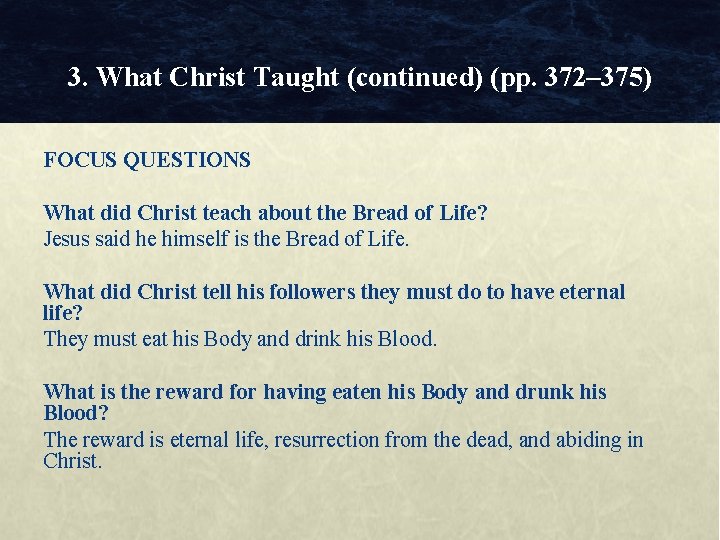 3. What Christ Taught (continued) (pp. 372–375)

FOCUS QUESTIONS

What did Christ teach about the Bread of Life?
Jesus said he himself is the Bread of Life.

What did Christ tell his followers they must do to have eternal life?
They must eat his Body and drink his Blood.

What is the reward for having eaten his Body and drunk his Blood?
The reward is eternal life, resurrection from the dead, and abiding in Christ.